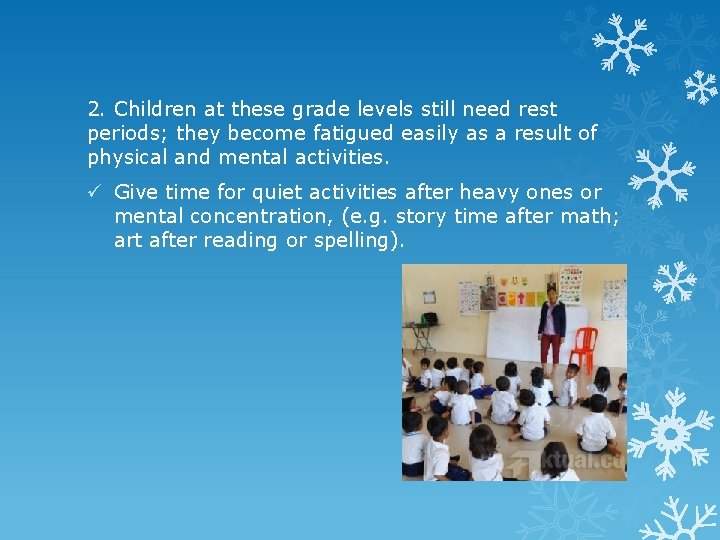 2. Children at these grade levels still need rest periods; they become fatigued easily as a result of physical and mental activities.

✓ Give time for quiet activities after heavy ones or mental concentration, (e.g. story time after math; art after reading or spelling).

ktual.co